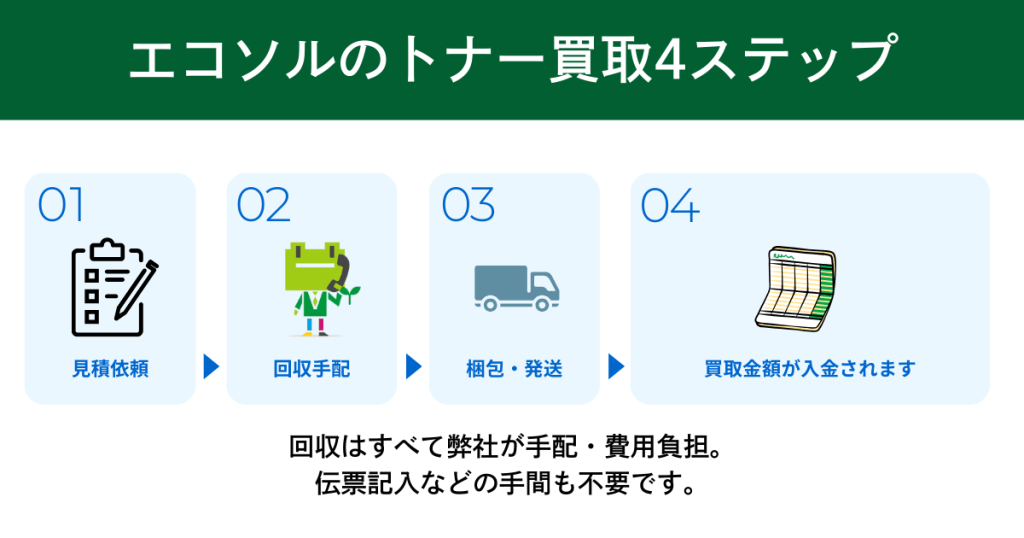 エコソルのトナー買取4ステップ

01
見積依頼

02
回収手配

03
梱包・発送

04
買取金額が入金されます

回収はすべて弊社が手配・費用負担。
伝票記入などの手間も不要です。